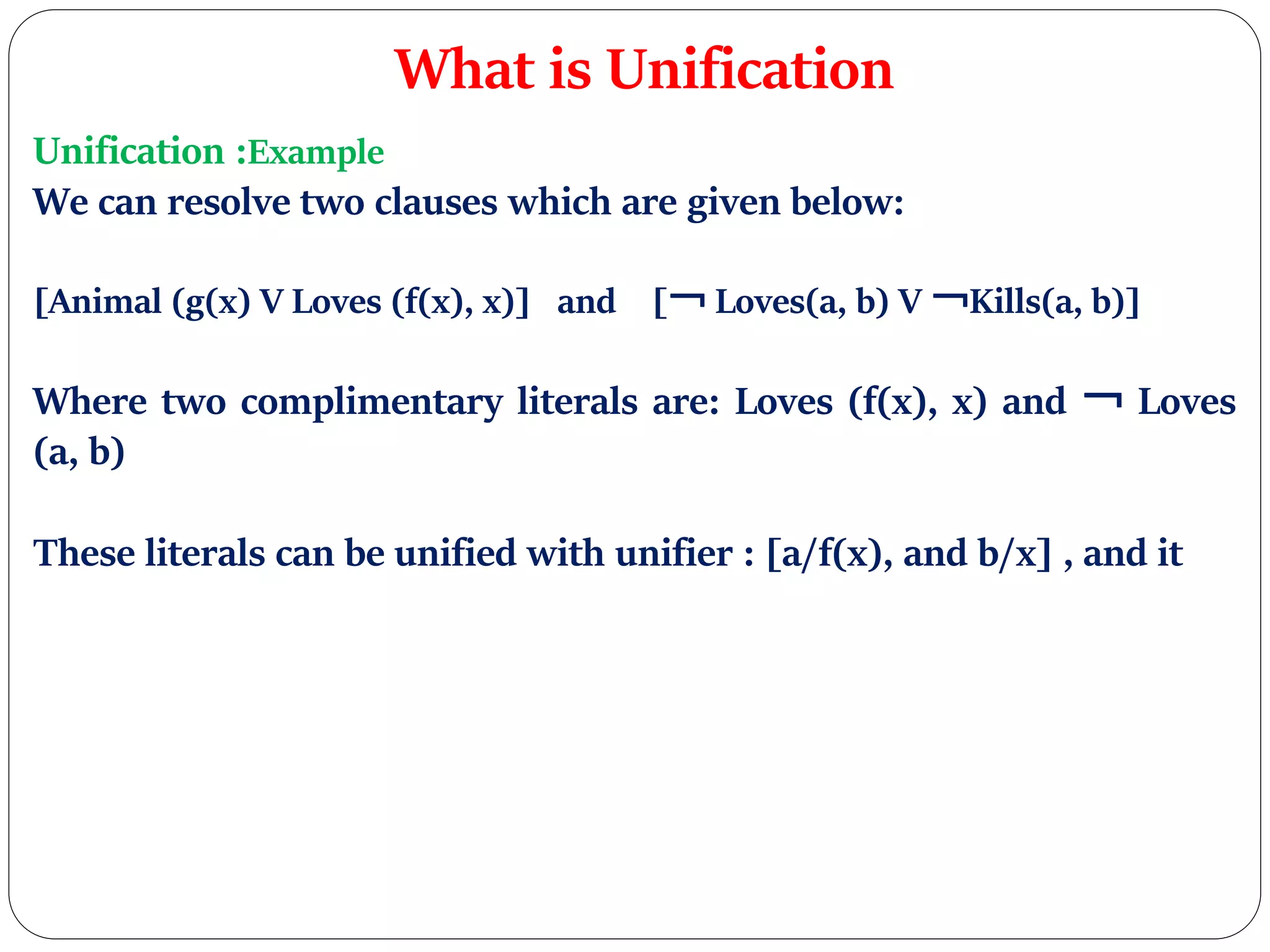 What is Unification

Unification :Example

We can resolve two clauses which are given below:

[Animal (g(x) V Loves (f(x), x)] and [¬ Loves(a, b) V ¬Kills(a, b)]

Where two complimentary literals are: Loves (f(x), x) and ¬ Loves (a, b)

These literals can be unified with unifier : [a/f(x), and b/x] , and it